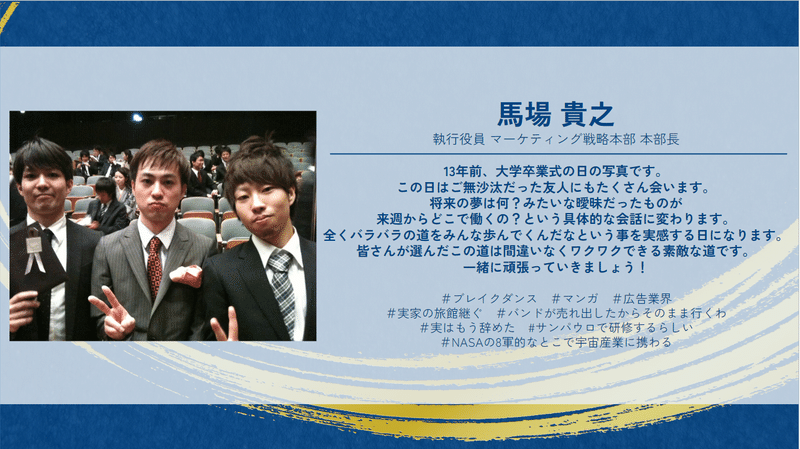 馬場 貴之
執行役員 マーケティング戦略本部 本部長

13年前、大学卒業式の日の写真です。
この日はご無沙汰だった友人にもたくさん会います。
将来の夢は何？みたいな曖昧だったものが
来週からどこで働くの？という具体的な会話に変わります。
全くバラバラの道をみんな歩んでくんだなという事を実感する日になります。
皆さんが選んだこの道は間違いなくワクワクできる素敵な道です。
一緒に頑張っていきましょう！

#ブレイクダンス　#マンガ　#広告業界
#実家の旅館継ぐ　#バンドが売れ出したからそのまま行くわ
#実はもう辞めた　#サンパウロで研修するらしい
#NASAの8軍的なとこで宇宙産業に携わる